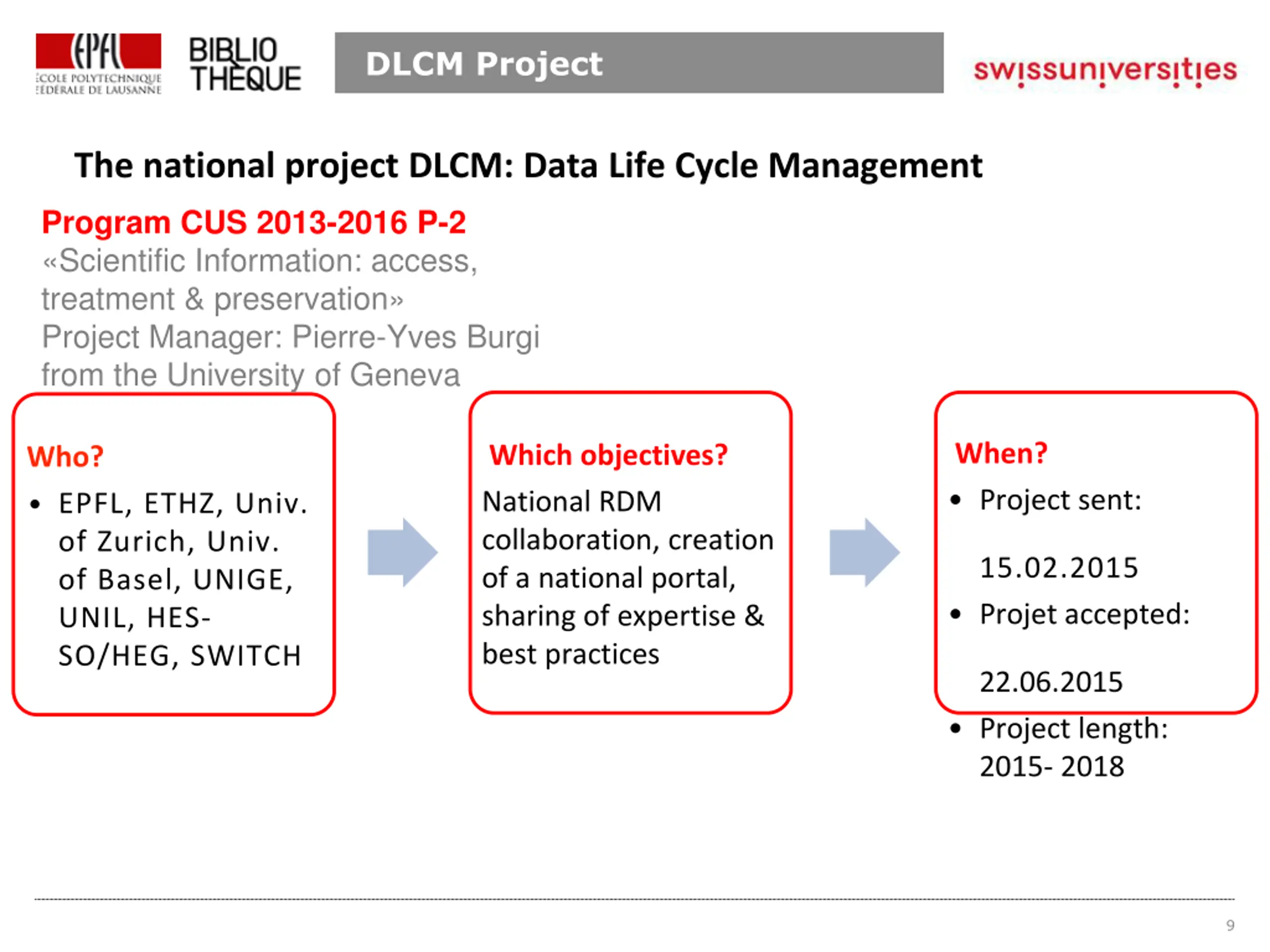 EPFL
ÉCOLE POLYTECHNIQUE FÉDÉRALE DE LAUSANNE

BIBLIO THÈQUE

DLCM Project

swissuniversities

The national project DLCM: Data Life Cycle Management

Program CUS 2013-2016 P-2
«Scientific Information: access, treatment & preservation»
Project Manager: Pierre-Yves Burgi from the University of Geneva

Who?
• EPFL, ETHZ, Univ. of Zurich, Univ. of Basel, UNIGE, UNIL, HES-SO/HEG, SWITCH

Which objectives?
National RDM collaboration, creation of a national portal, sharing of expertise & best practices

When?
• Project sent:
15.02.2015
• Projet accepted:
22.06.2015
• Project length: 2015- 2018

9